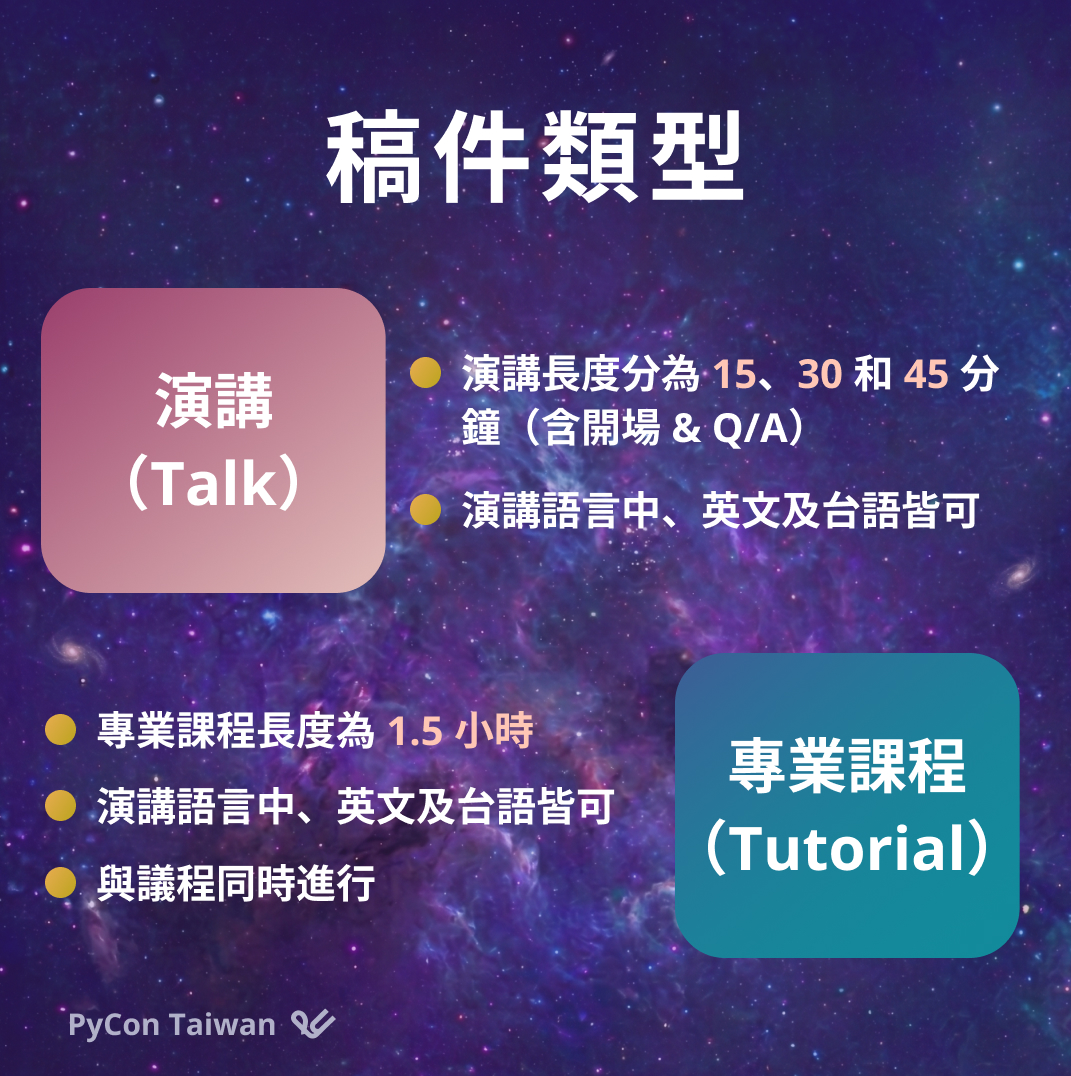 稿件類型

演講
（Talk）

演講長度分為 15、30 和 45 分鐘（含開場 & Q/A）

演講語言中、英文及台語皆可

專業課程長度為 1.5 小時

演講語言中、英文及台語皆可

與議程同時進行

專業課程
（Tutorial）

PyCon Taiwan